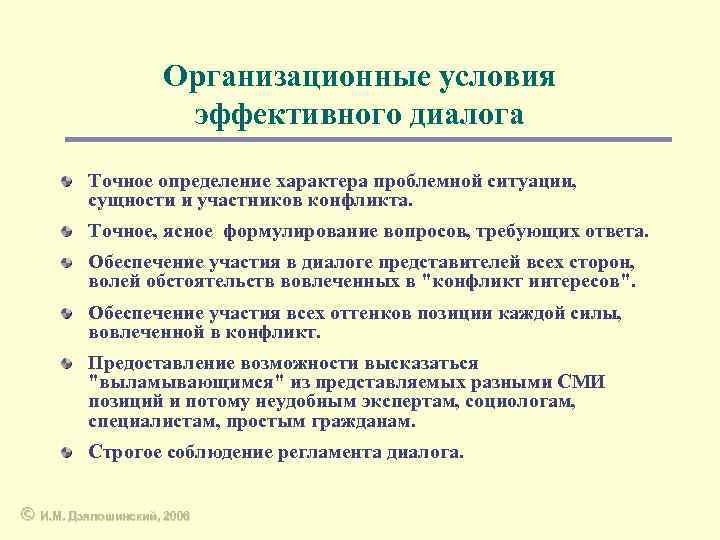 Организационные условия эффективного диалога

Точное определение характера проблемной ситуации, сущности и участников конфликта.

Точное, ясное формулирование вопросов, требующих ответа.

Обеспечение участия в диалоге представителей всех сторон, волей обстоятельств вовлеченных в "конфликт интересов".

Обеспечение участия всех оттенков позиции каждой силы, вовлеченной в конфликт.

Предоставление возможности высказаться "выламывающимся" из представляемых разными СМИ позиций и потому неудобным экспертам, социологам, специалистам, простым гражданам.

Строгое соблюдение регламента диалога.

© И.М. Дзялошинский, 2006